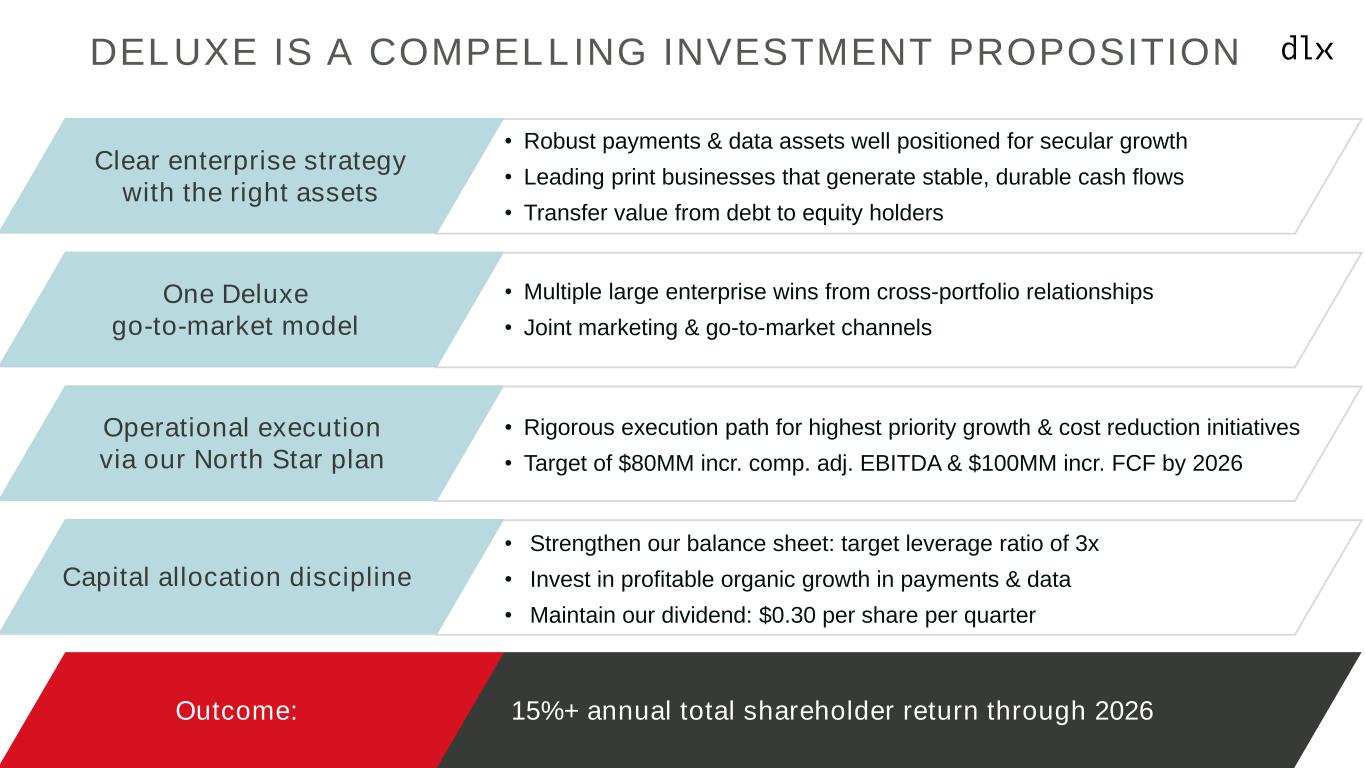 DELUXE IS A COMPELLING INVESTMENT PROPOSITION

dlx

Clear enterprise strategy with the right assets

• Robust payments & data assets well positioned for secular growth
• Leading print businesses that generate stable, durable cash flows
• Transfer value from debt to equity holders

One Deluxe go-to-market model

• Multiple large enterprise wins from cross-portfolio relationships
• Joint marketing & go-to-market channels

Operational execution via our North Star plan

• Rigorous execution path for highest priority growth & cost reduction initiatives
• Target of \$80MM incr. comp. adj. EBITDA & \$100MM incr. FCF by 2026

Capital allocation discipline

• Strengthen our balance sheet: target leverage ratio of 3x
• Invest in profitable organic growth in payments & data
• Maintain our dividend: \$0.30 per share per quarter

Outcome:

15%+ annual total shareholder return through 2026